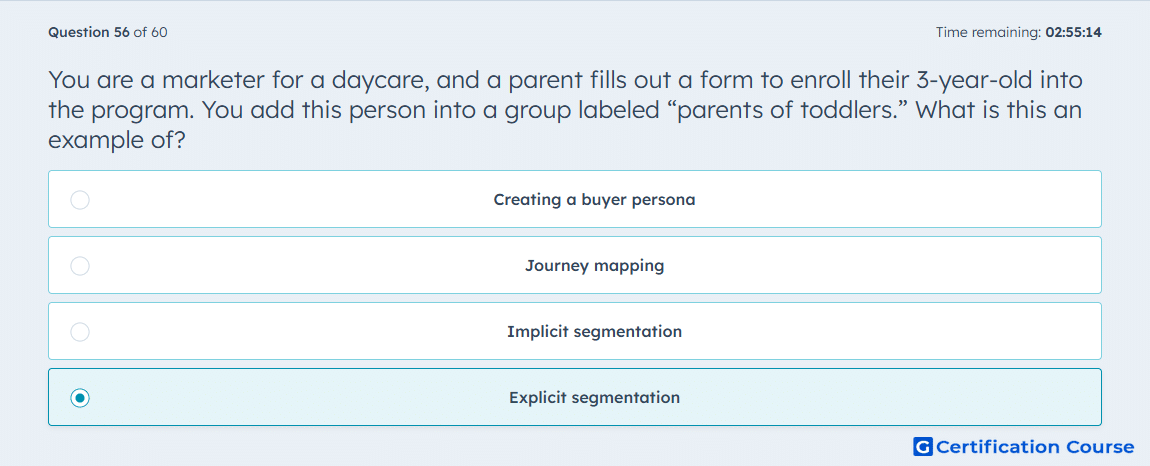 Question 56 of 60

Time remaining: 02:55:14

You are a marketer for a daycare, and a parent fills out a form to enroll their 3-year-old into the program. You add this person into a group labeled “parents of toddlers.” What is this an example of?

Creating a buyer persona

Journey mapping

Implicit segmentation

Explicit segmentation

G Certification Course